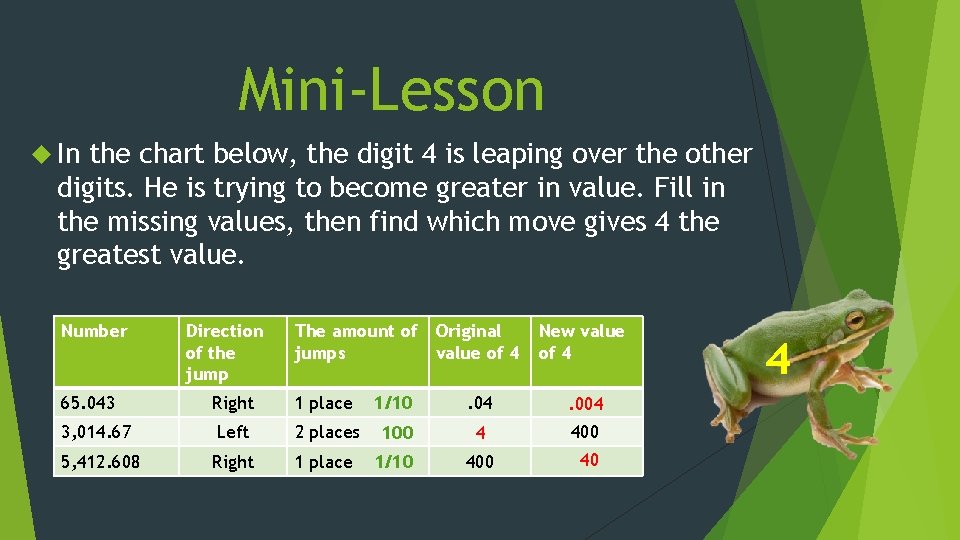 Mini-Lesson

In the chart below, the digit 4 is leaping over the other digits. He is trying to become greater in value. Fill in the missing values, then find which move gives 4 the greatest value.

| Number | Direction of the jump | The amount of jumps | Original value of 4 | New value of 4 |
|---|---|---|---|---|
| 65.043 | Right | 1 place 1/10 | .04 | .004 |
| 3,014.67 | Left | 2 places 100 | 4 | 400 |
| 5,412.608 | Right | 1 place 1/10 | 400 | 40 |

4